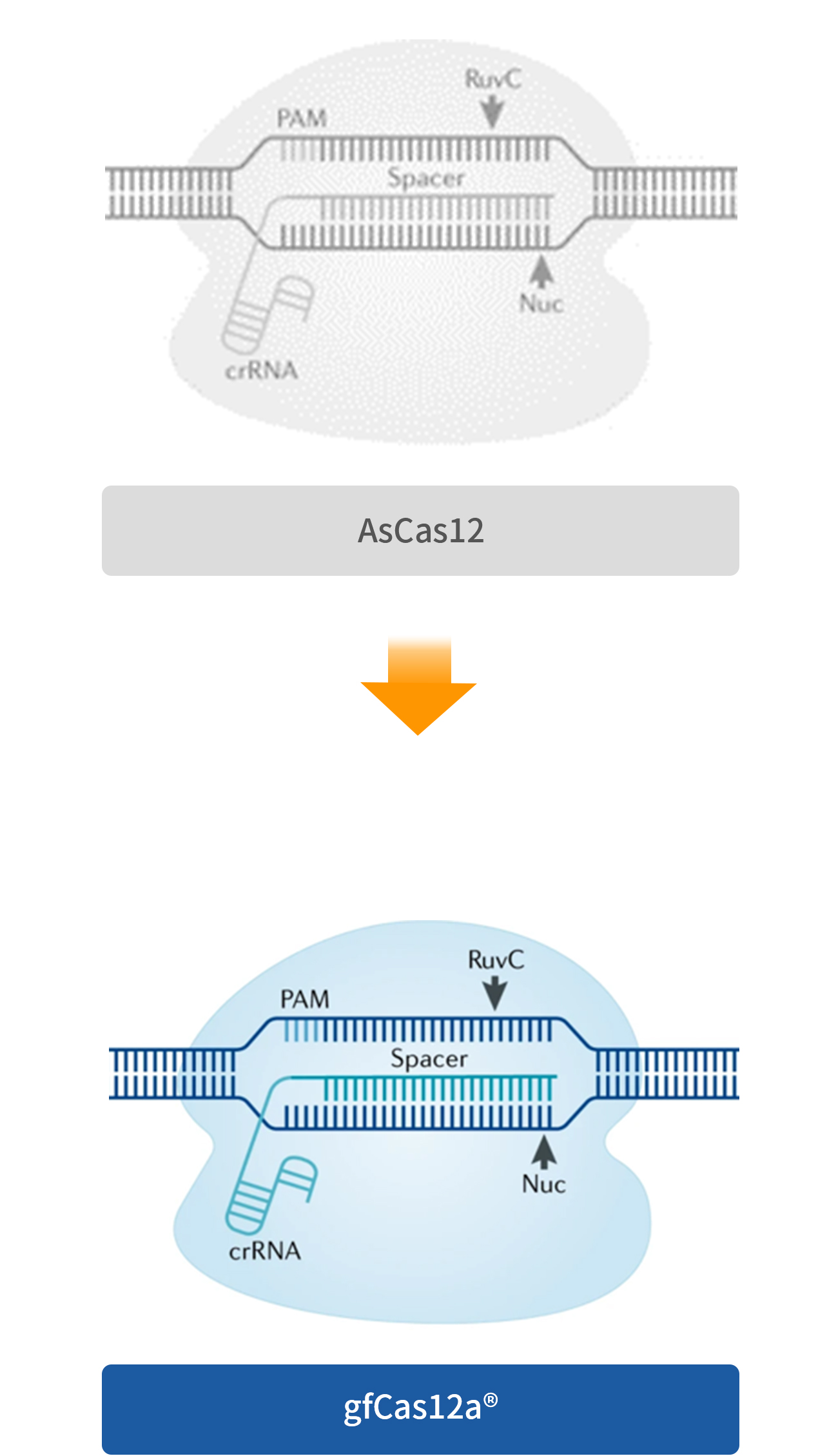 RuvC
PAM
Spacer
Nuc
crRNA

AsCas12

RuvC
PAM
Spacer
Nuc
crRNA

gfCas12a®